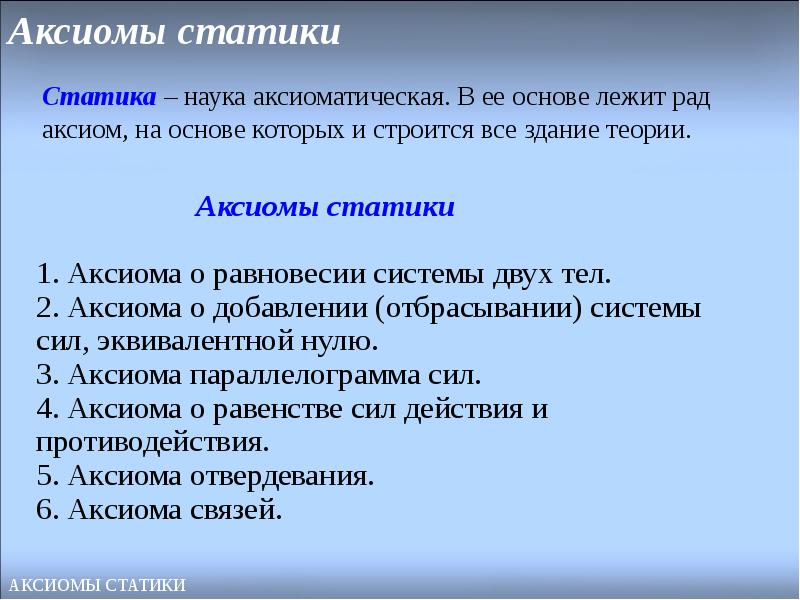 Аксиомы статики

Статика – наука аксиоматическая. В ее основе лежит рад аксиом, на основе которых и строится все здание теории.

Аксиомы статики

1. Аксиома о равновесии системы двух тел.
2. Аксиома о добавлении (отбрасывании) системы сил, эквивалентной нулю.
3. Аксиома параллелограмма сил.
4. Аксиома о равенстве сил действия и противодействия.
5. Аксиома отвердевания.
6. Аксиома связей.

АКСИОМЫ СТАТИКИ